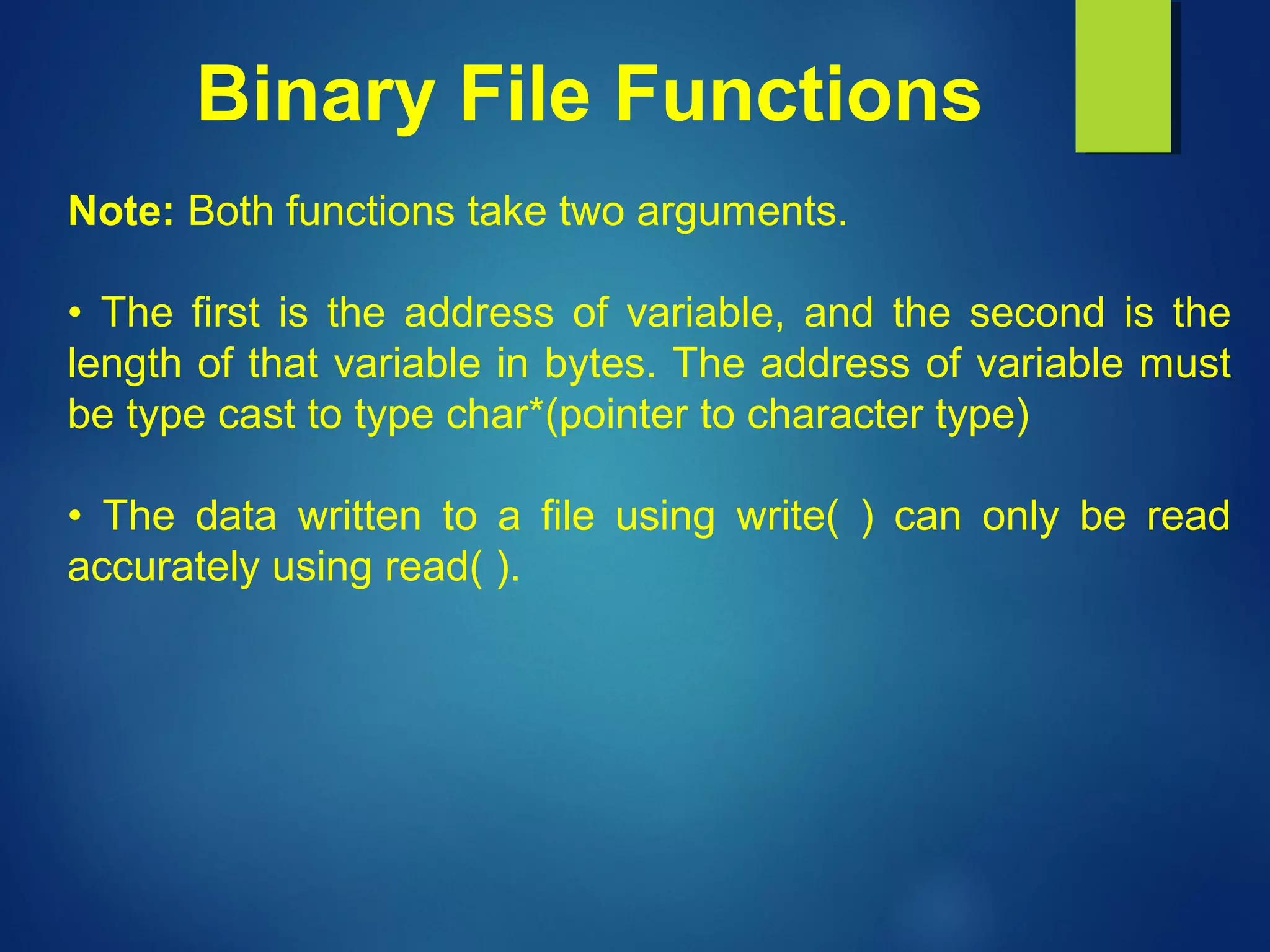 Binary File Functions

Note: Both functions take two arguments.

• The first is the address of variable, and the second is the length of that variable in bytes. The address of variable must be type cast to type char*(pointer to character type)

• The data written to a file using write( ) can only be read accurately using read( ).